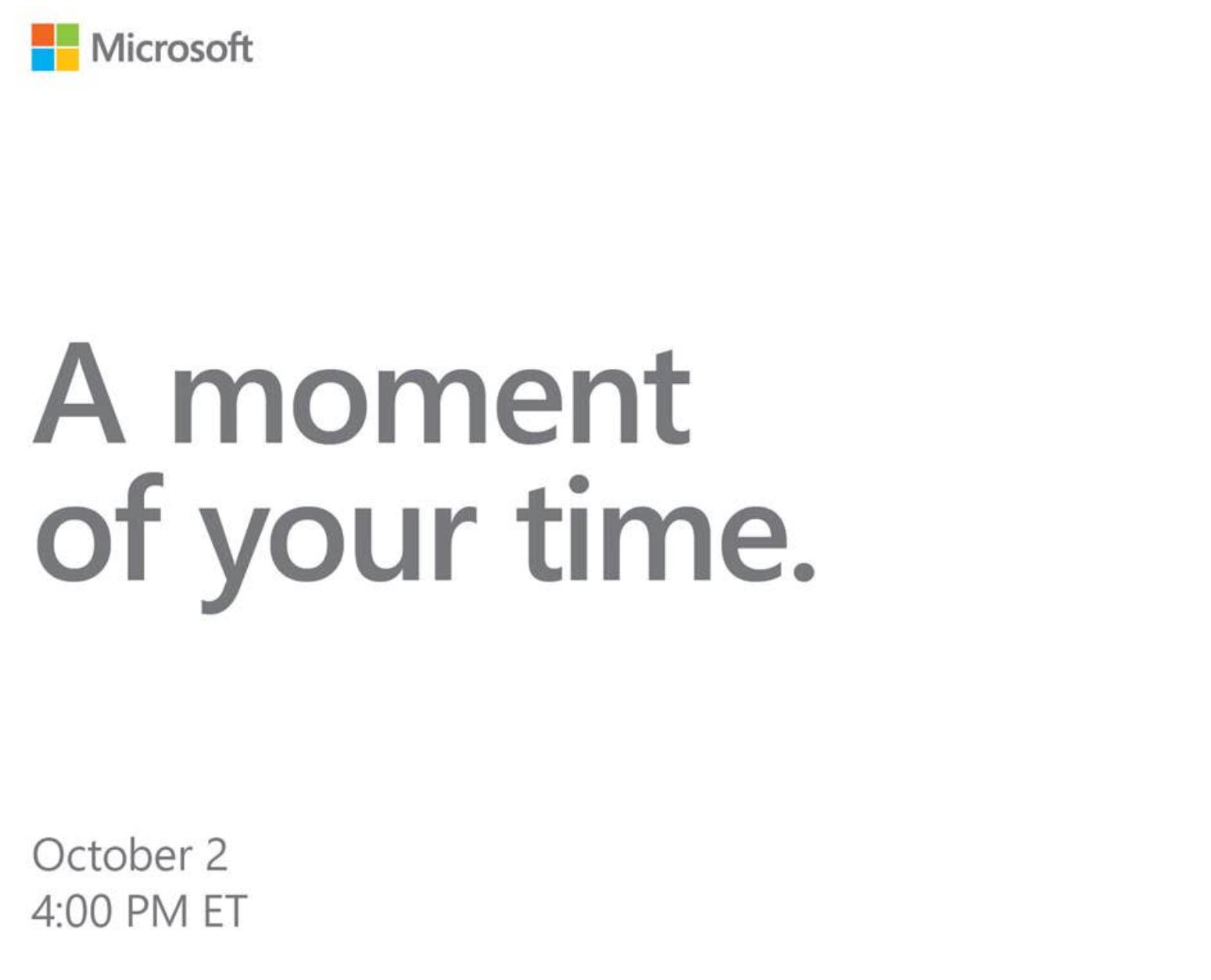 Microsoft

A moment of your time.

October 2
4:00 PM ET